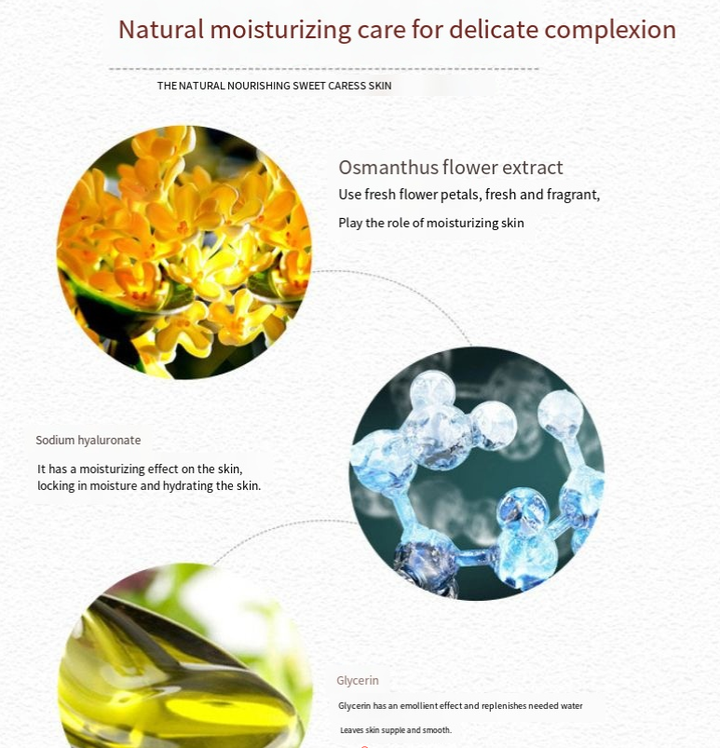 Natural moisturizing care for delicate complexion

THE NATURAL NOURISHING SWEET CARESS SKIN

Osmanthus flower extract

Use fresh flower petals, fresh and fragrant,

Play the role of moisturizing skin

Sodium hyaluronate

It has a moisturizing effect on the skin, locking in moisture and hydrating the skin.

Glycerin

Glycerin has an emollient effect and replenishes needed water

Leaves skin supple and smooth.